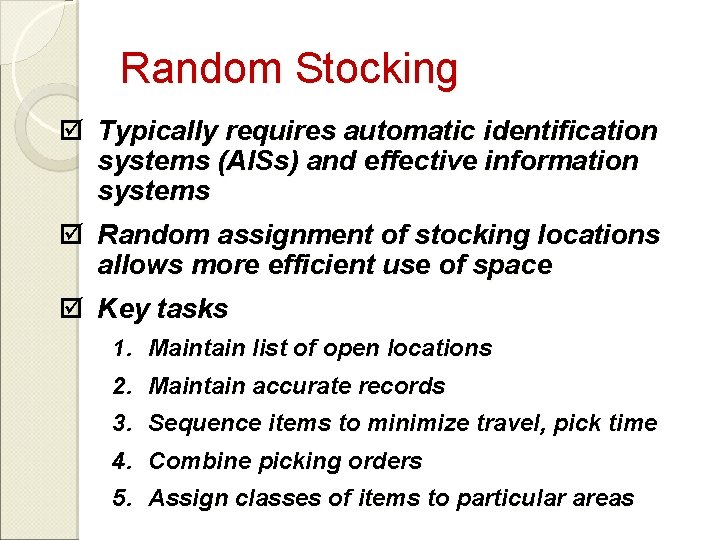 Random Stocking

☑ Typically requires automatic identification systems (AISs) and effective information systems

☑ Random assignment of stocking locations allows more efficient use of space

☑ Key tasks

1. Maintain list of open locations
2. Maintain accurate records
3. Sequence items to minimize travel, pick time
4. Combine picking orders
5. Assign classes of items to particular areas